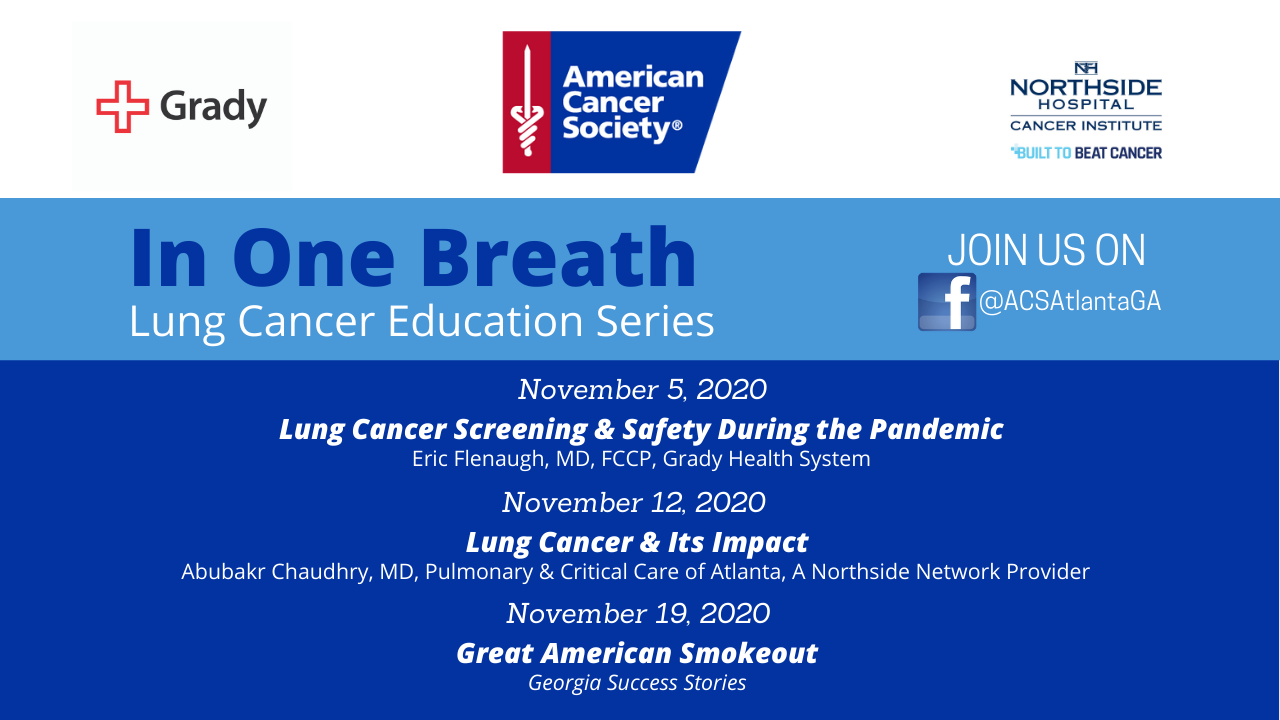 Grady

American Cancer Society®

NH
NORTHSIDE HOSPITAL
CANCER INSTITUTE
BUILT TO BEAT CANCER

In One Breath
Lung Cancer Education Series

JOIN US ON
f @ACSAtlantaGA

November 5, 2020
Lung Cancer Screening & Safety During the Pandemic
Eric Flenaugh, MD, FCCP, Grady Health System

November 12, 2020
Lung Cancer & Its Impact
Abubakr Chaudhry, MD, Pulmonary & Critical Care of Atlanta, A Northside Network Provider

November 19, 2020
Great American Smokeout
Georgia Success Stories